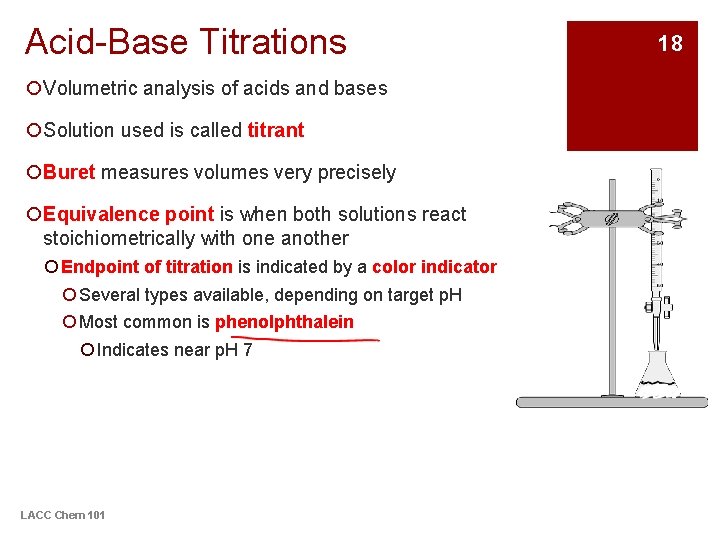 Acid-Base Titrations

18

Volumetric analysis of acids and bases

Solution used is called titrant

Buret measures volumes very precisely

Equivalence point is when both solutions react stoichiometrically with one another

Endpoint of titration is indicated by a color indicator

Several types available, depending on target pH

Most common is phenolphthalein

Indicates near pH 7

LACC Chem 101